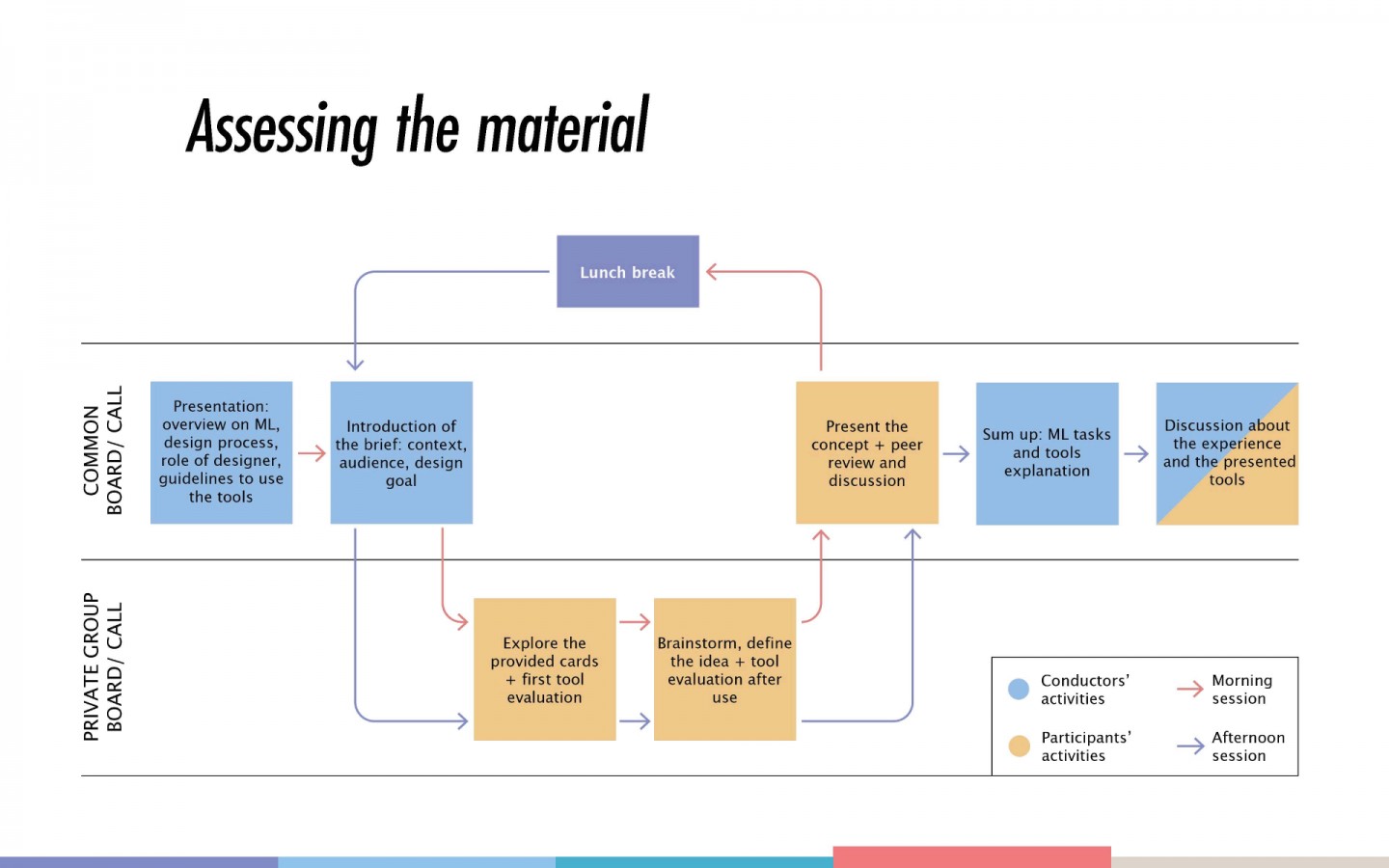 Assessing the material

Lunch break

COMMON BOARD/ CALL

Presentation: overview on ML, design process, role of designer, guidelines to use the tools

Introduction of the brief: context, audience, design goal

Present the concept + peer review and discussion

Sum up: ML tasks and tools explanation

Discussion about the experience and the presented tools

PRIVATE GROUP BOARD/ CALL

Explore the provided cards + first tool evaluation

Brainstorm, define the idea + tool evaluation after use

Conductors' activities

Participants' activities

Morning session

Afternoon session